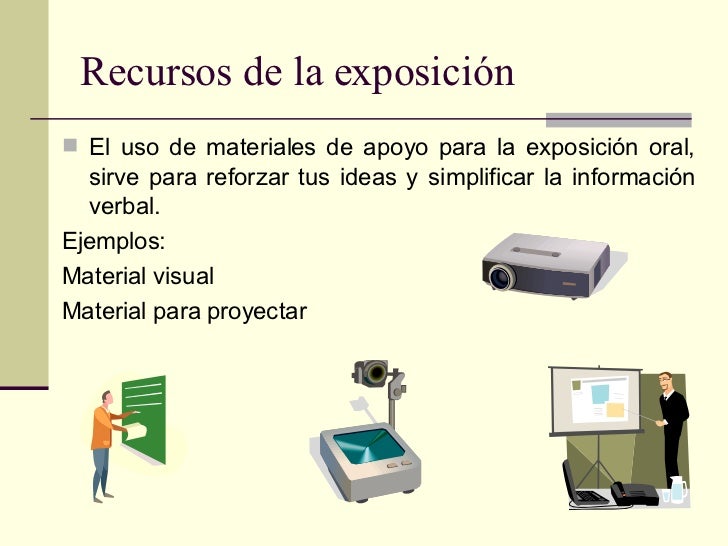 Recursos de la exposición

El uso de materiales de apoyo para la exposición oral, sirve para reforzar tus ideas y simplificar la información verbal.

Ejemplos:

Material visual

Material para proyectar